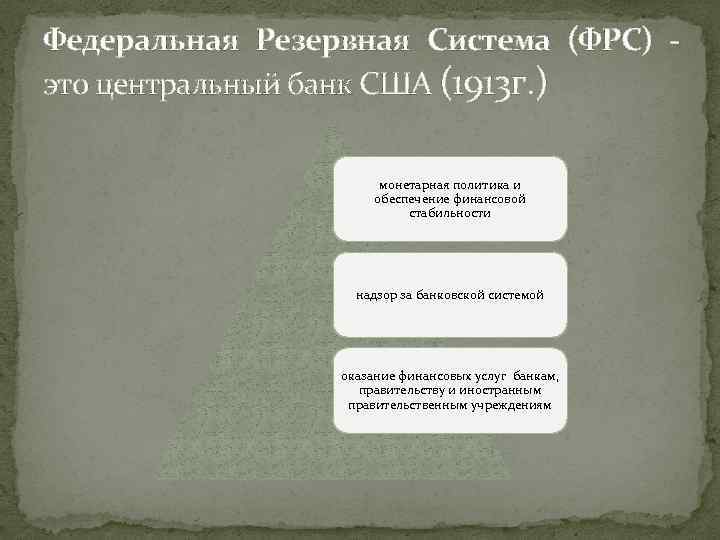 Федеральная Резервная Система (ФРС) - это центральный банк США (1913г.)

монетарная политика и обеспечение финансовой стабильности

надзор за банковской системой

оказание финансовых услуг банкам, правительству и иностранным правительственным учреждениям